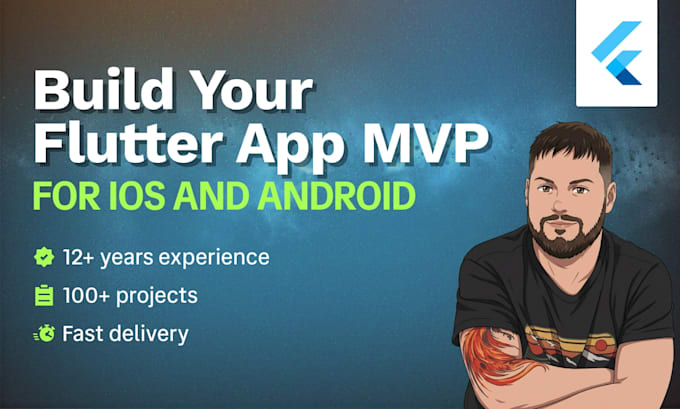 Build Your Flutter App MVP
FOR IOS AND ANDROID

12+ years experience
100+ projects
Fast delivery